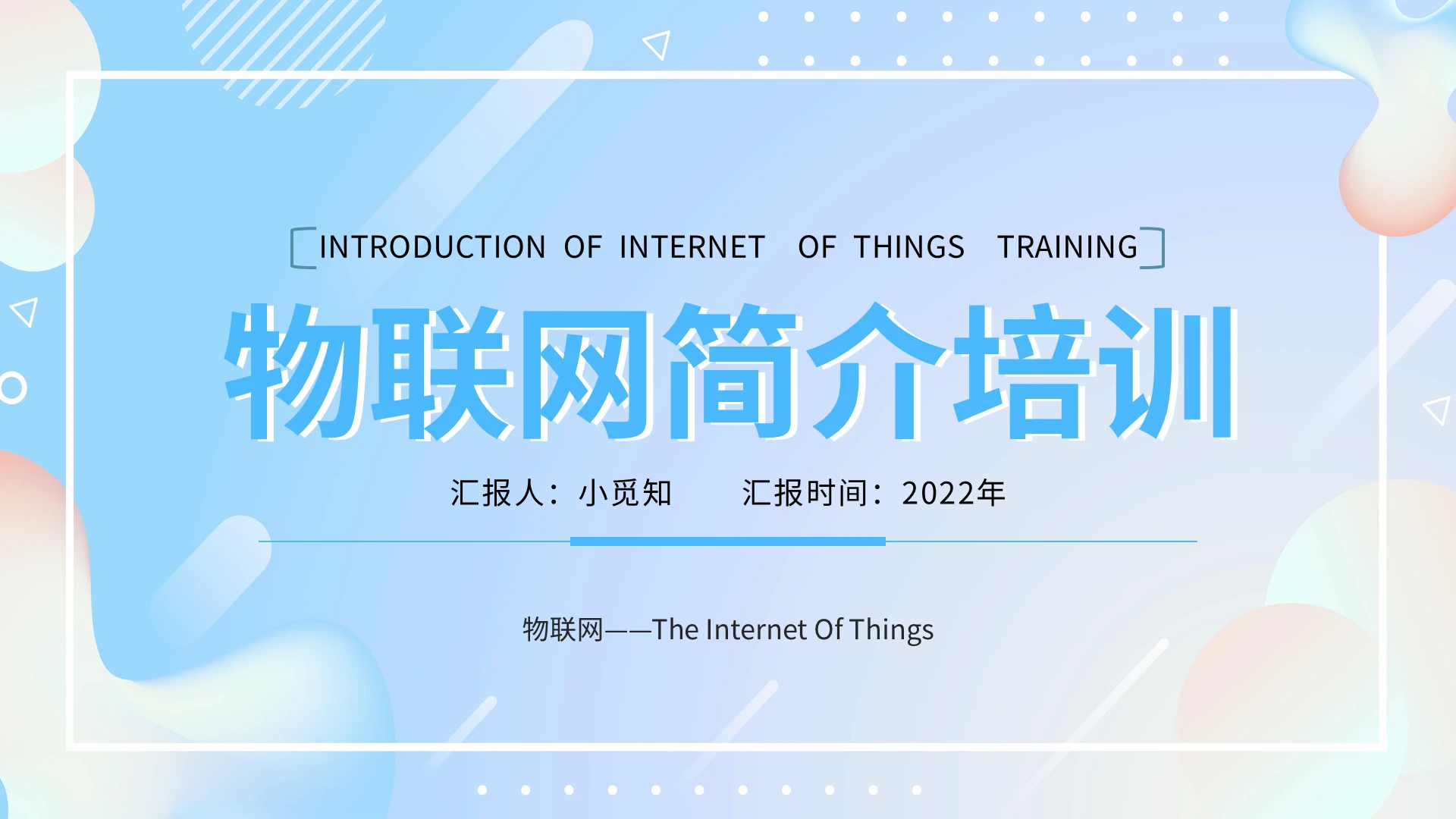 INTRODUCTION OF INTERNET OF THINGS TRAINING

物联网简介培训

汇报人：小觅知　　汇报时间：2022年

物联网——The Internet Of Things